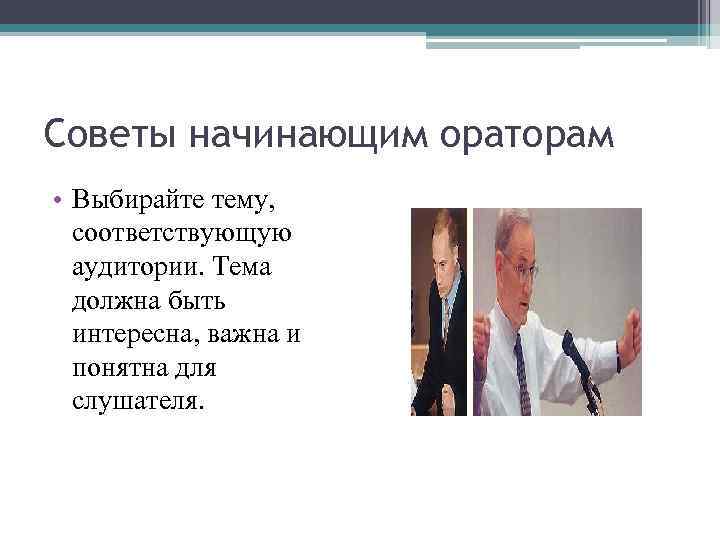 Советы начинающим ораторам

• Выбирайте тему, соответствующую аудитории. Тема должна быть интересна, важна и понятна для слушателя.